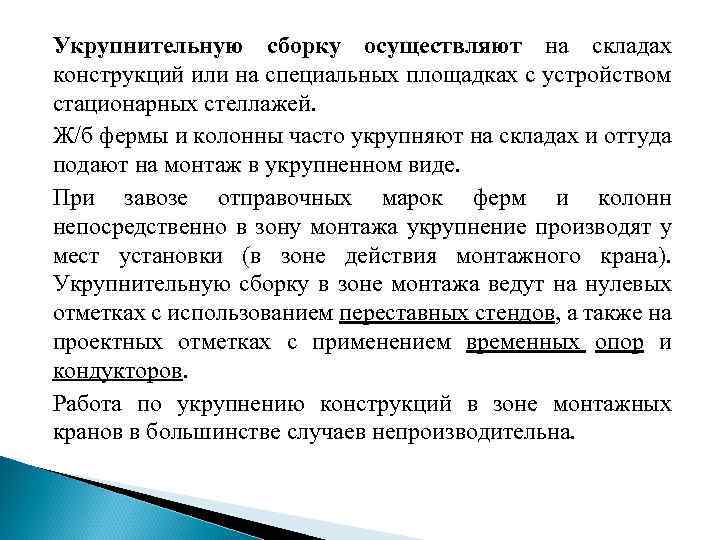 Укрупнительную сборку осуществляют на складах конструкций или на специальных площадках с устройством стационарных стеллажей.

Ж/б фермы и колонны часто укрупняют на складах и оттуда подают на монтаж в укрупненном виде.

При завозе отправочных марок ферм и колонн непосредственно в зону монтажа укрупнение производят у мест установки (в зоне действия монтажного крана). Укрупнительную сборку в зоне монтажа ведут на нулевых отметках с использованием переставных стендов, а также на проектных отметках с применением временных опор и кондукторов.

Работа по укрупнению конструкций в зоне монтажных кранов в большинстве случаев непроизводительна.